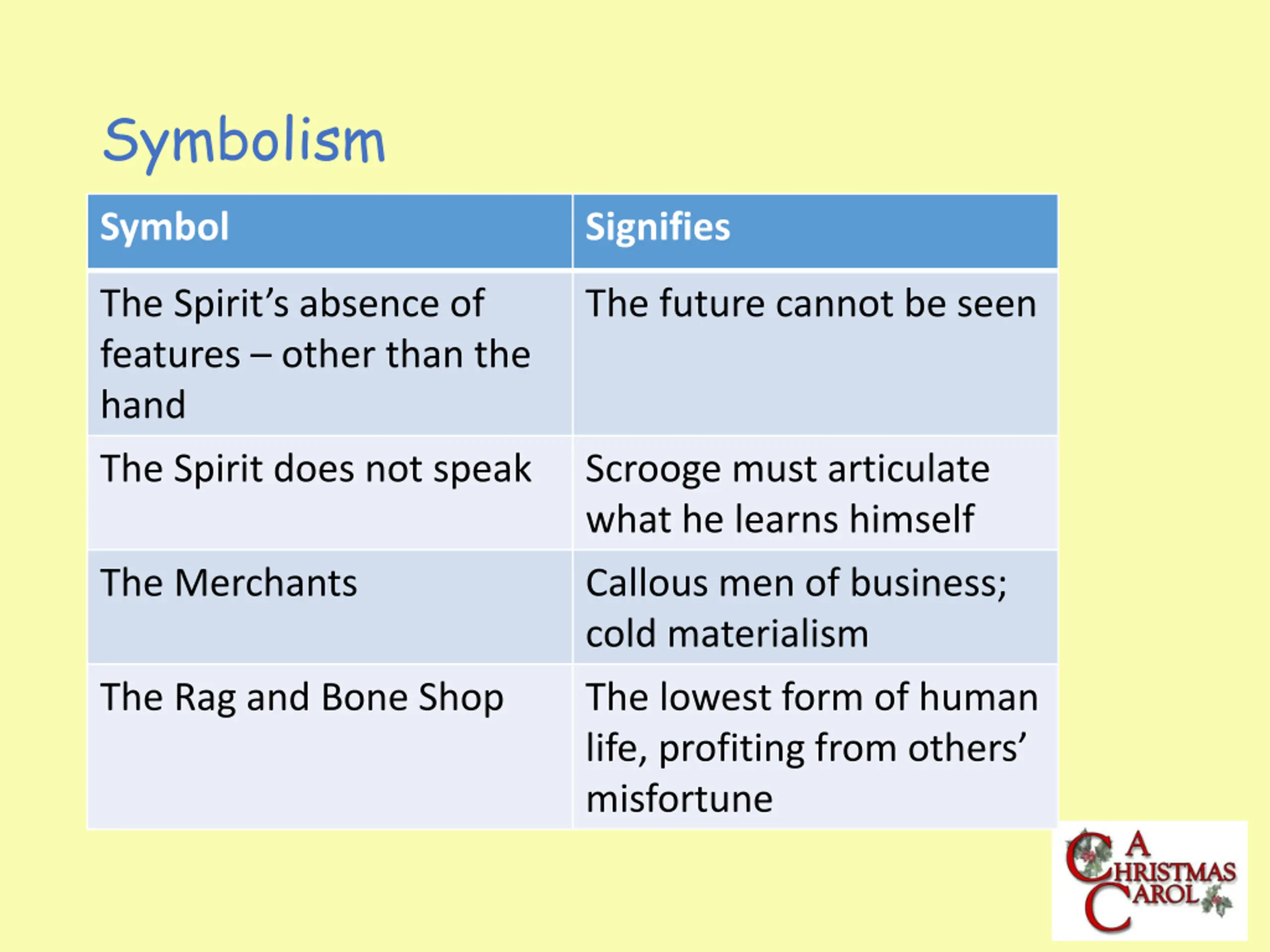 Symbolism

| Symbol | Signifies |
|---|---|
| The Spirit’s absence of features – other than the hand | The future cannot be seen |
| The Spirit does not speak | Scrooge must articulate what he learns himself |
| The Merchants | Callous men of business; cold materialism |
| The Rag and Bone Shop | The lowest form of human life, profiting from others’ misfortune |

A CHRISTMAS CAROL